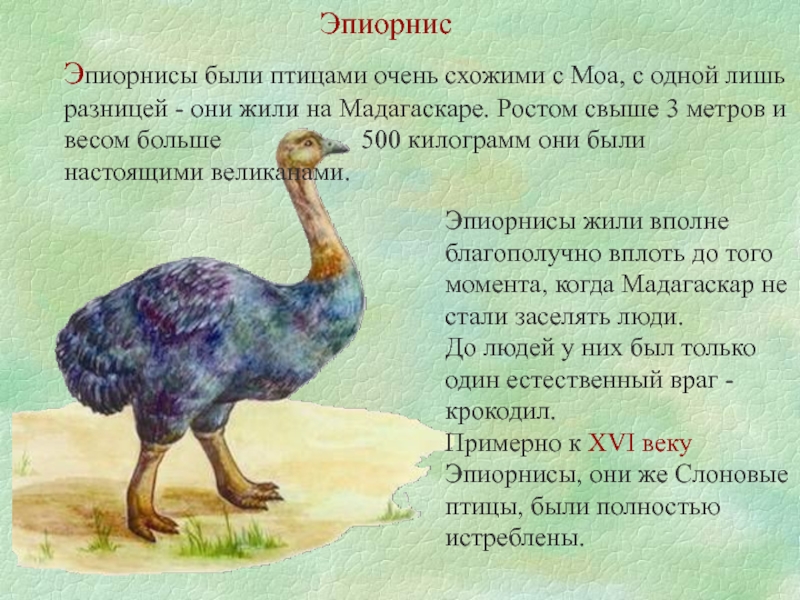 Эпиорнис

Эпиорнисы были птицами очень схожими с Моа, с одной лишь разницей - они жили на Мадагаскаре. Ростом свыше 3 метров и весом больше 500 килограмм они были настоящими великанами.

Эпиорнисы жили вполне благополучно вплоть до того момента, когда Мадагаскар не стали заселять люди.
До людей у них был только один естественный враг - крокодил.
Примерно к XVI веку Эпиорнисы, они же Слоновые птицы, были полностью истреблены.